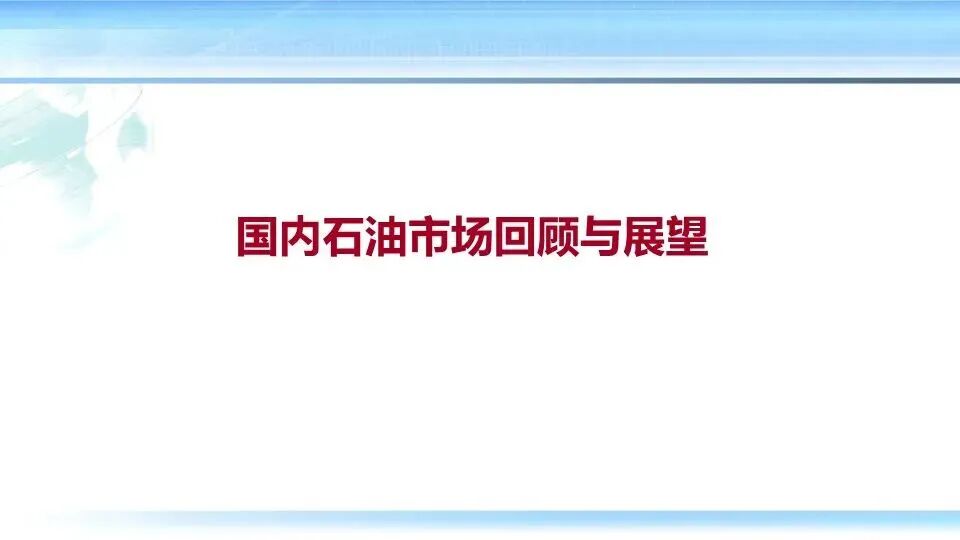 国内石油市场回顾与展望